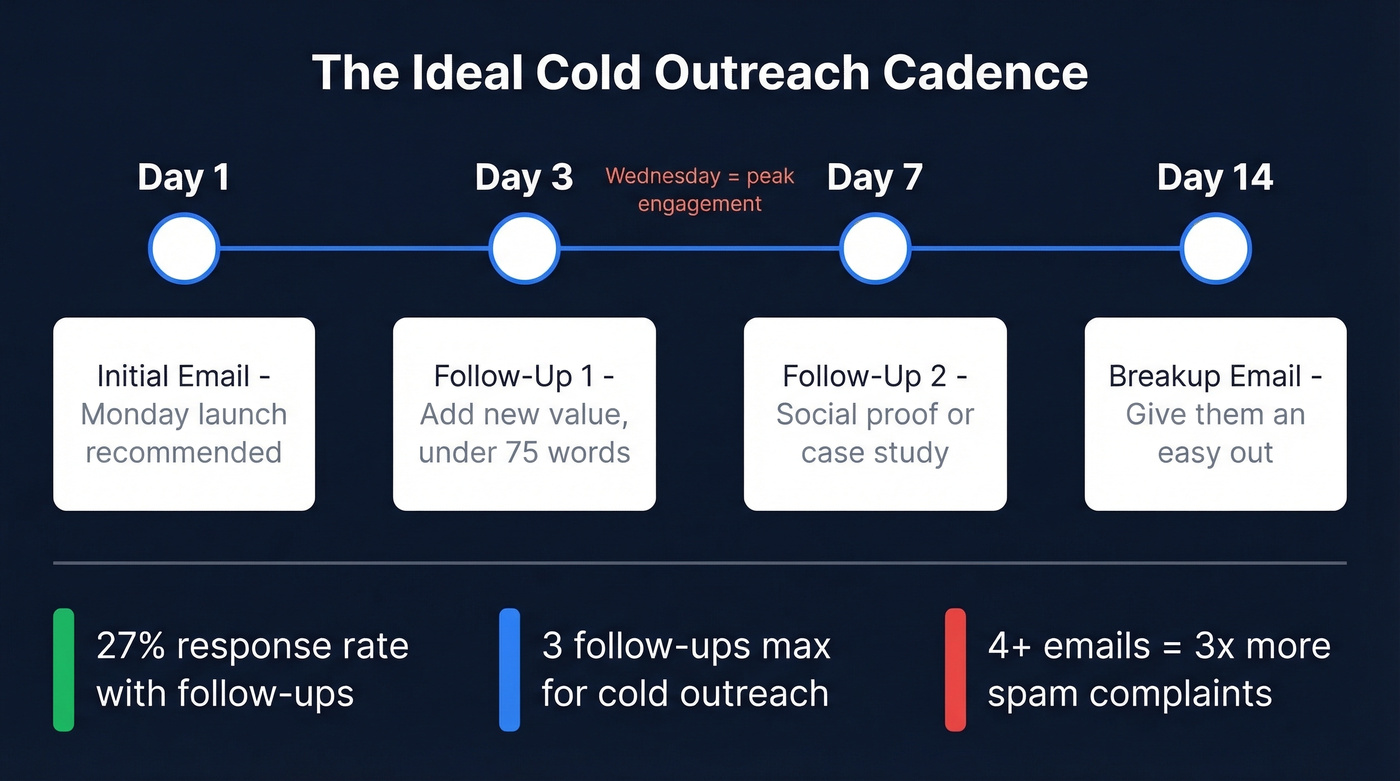 The Ideal Cold Outreach Cadence

Day 1

Day 3

Wednesday = peak engagement

Day 7

Day 14

Initial Email - Monday launch recommended

Follow-Up 1 - Add new value, under 75 words

Follow-Up 2 - Social proof or case study

Breakup Email - Give them an easy out

27% response rate with follow-ups

3 follow-ups max for cold outreach

4+ emails = 3x more spam complaints